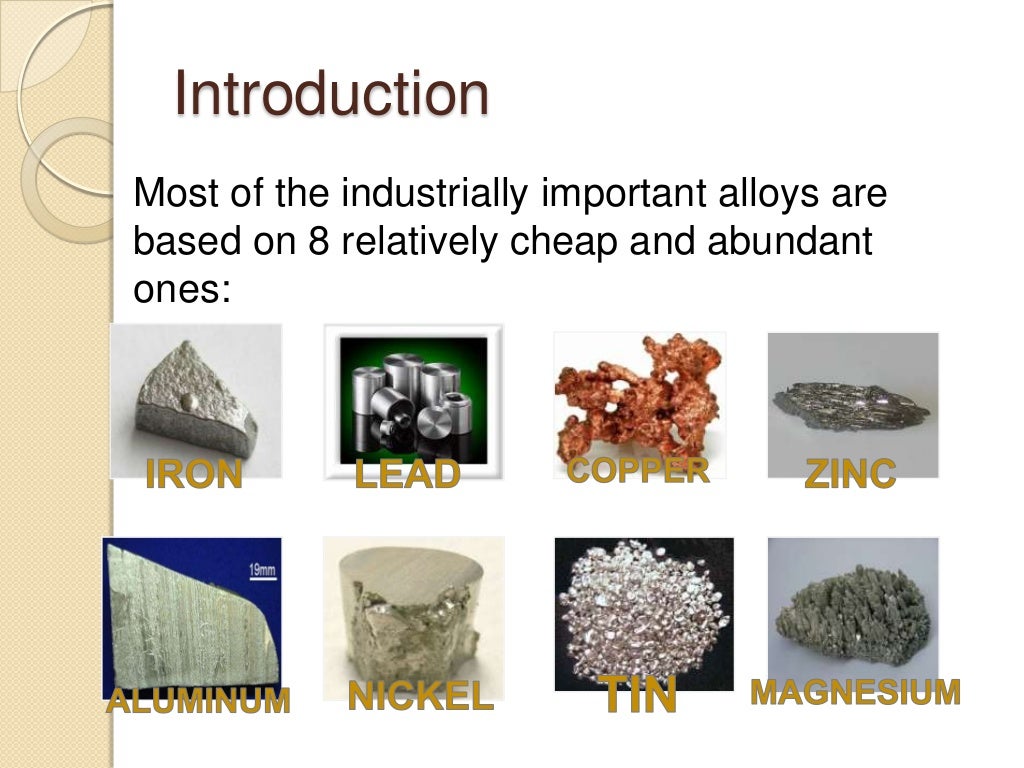 Introduction

Most of the industrially important alloys are based on 8 relatively cheap and abundant ones:

IRON LEAD COPPER ZINC

19mm

ALUMINUM NICKEL TIN MAGNESIUM